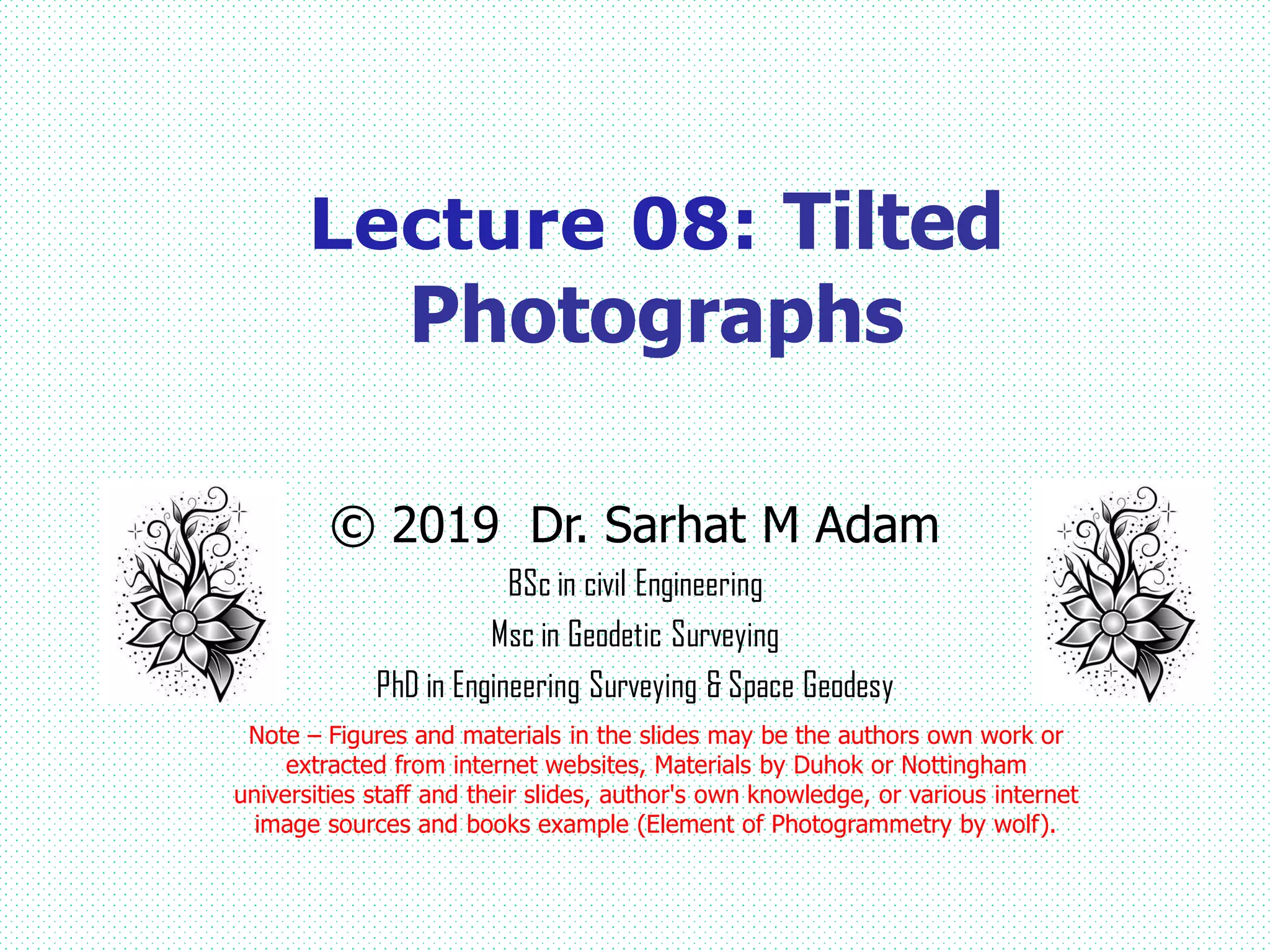 Lecture 08: Tilted Photographs

© 2019 Dr. Sarhat M Adam

BSc in civil Engineering

Msc in Geodetic Surveying

PhD in Engineering Surveying & Space Geodesy

Note – Figures and materials in the slides may be the authors own work or extracted from internet websites, Materials by Duhok or Nottingham universities staff and their slides, author's own knowledge, or various internet image sources and books example (Element of Photogrammetry by wolf).